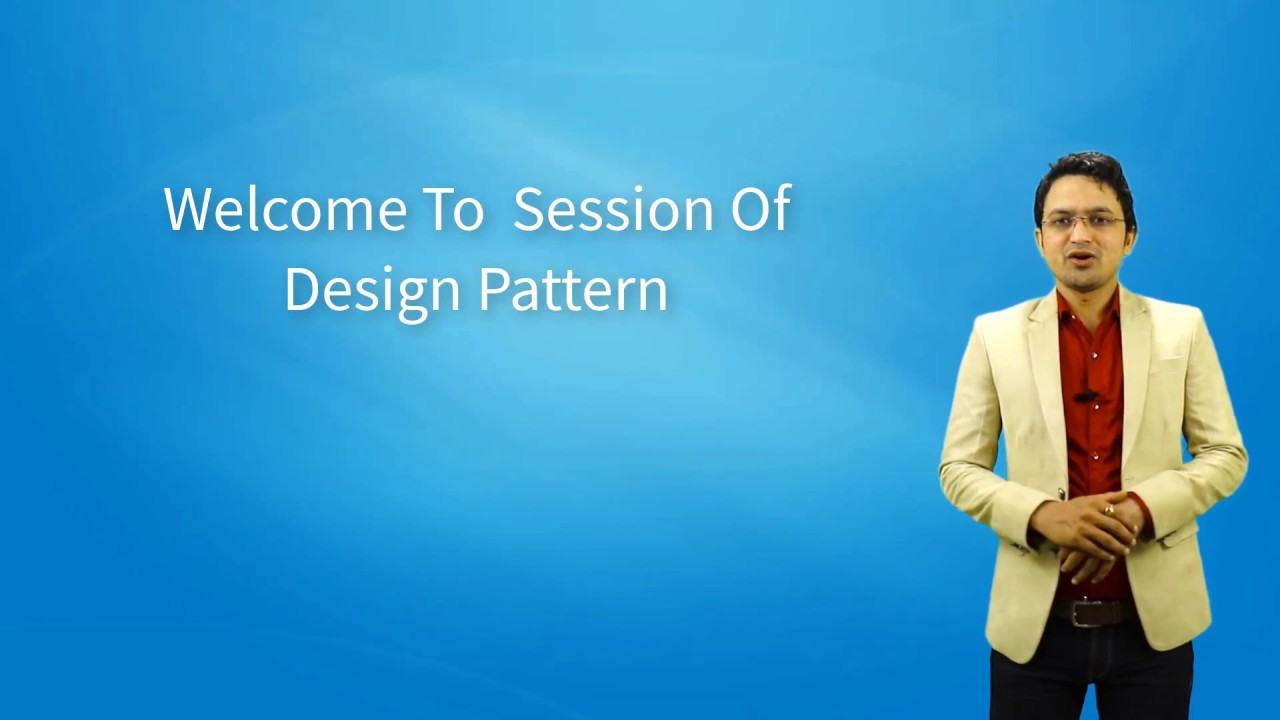 Welcome To Session Of Design Pattern